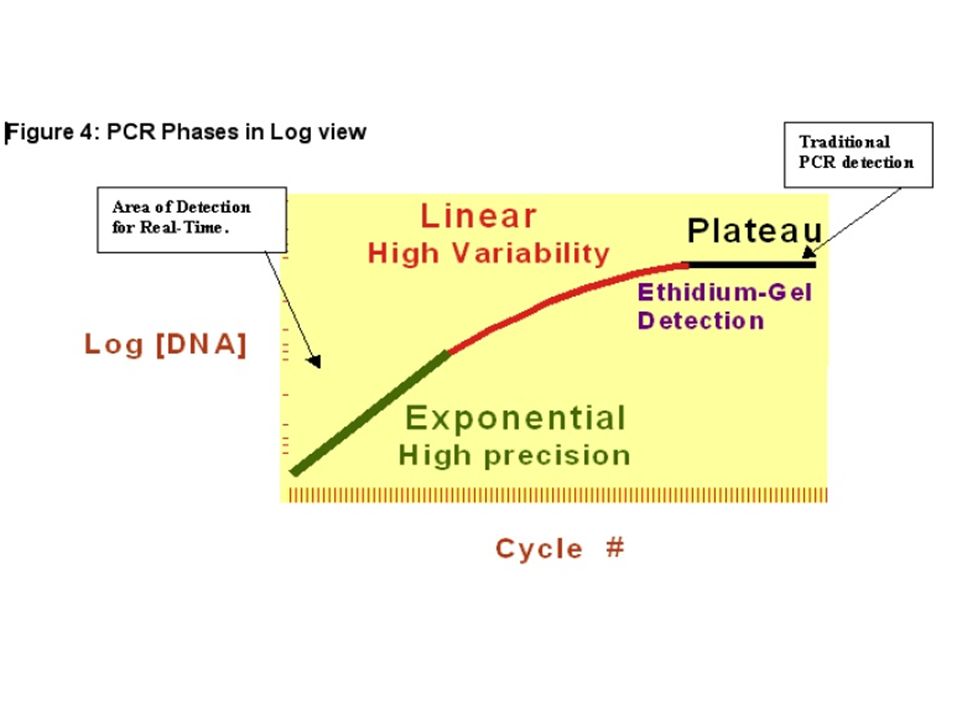 Figure 4: PCR Phases in Log view

Traditional PCR detection

Area of Detection for Real-Time.

Linear
High Variability

Plateau

Ethidium-Gel Detection

Log [DNA]

Exponential
High precision

Cycle #